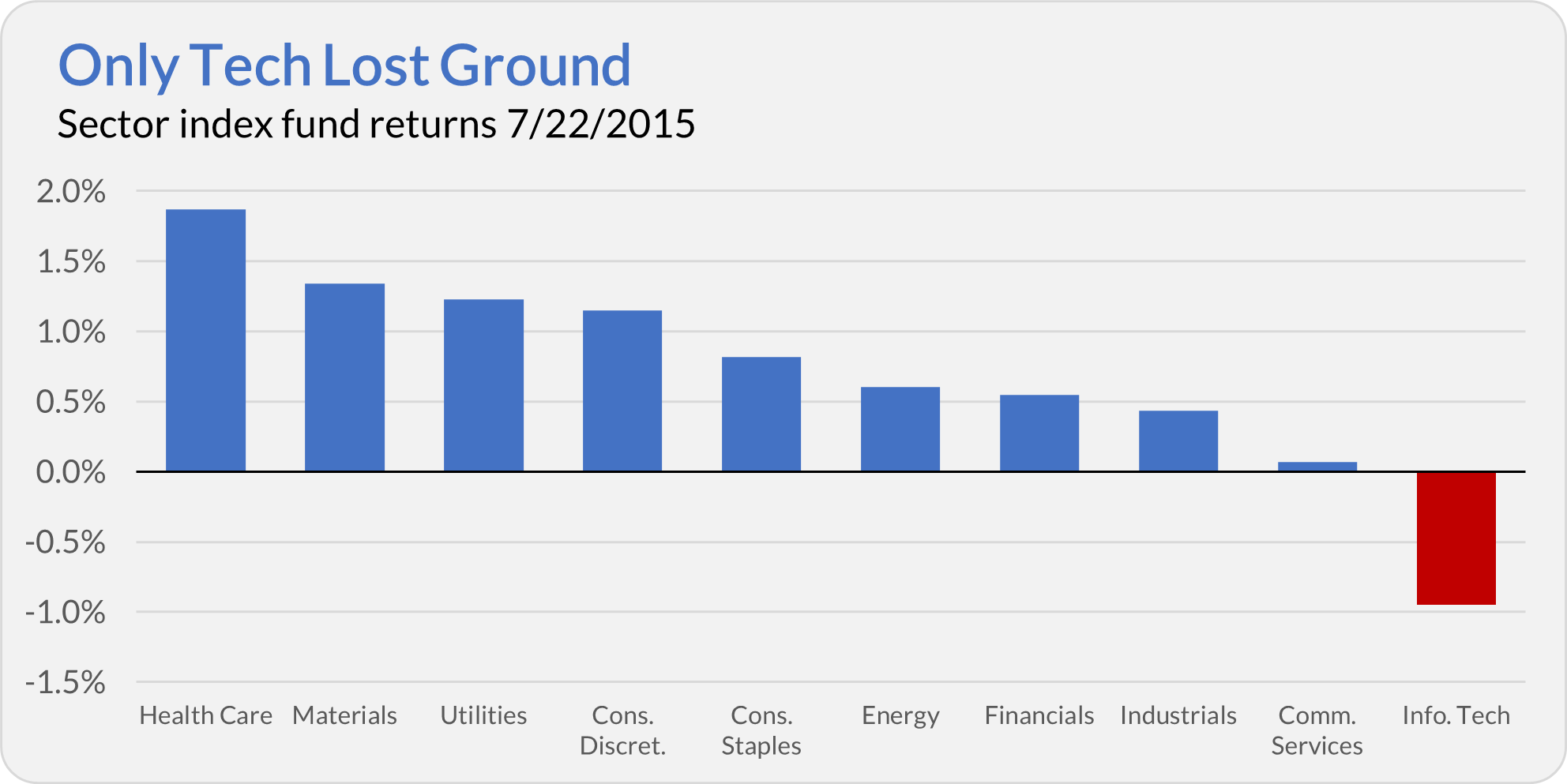 Only Tech Lost Ground
Sector index fund returns 7/22/2015

2.0%
1.5%
1.0%
0.5%
0.0%
-0.5%
-1.0%
-1.5%

Health Care
Materials
Utilities
Cons. Discret.
Cons. Staples
Energy
Financials
Industrials
Comm. Services
Info. Tech